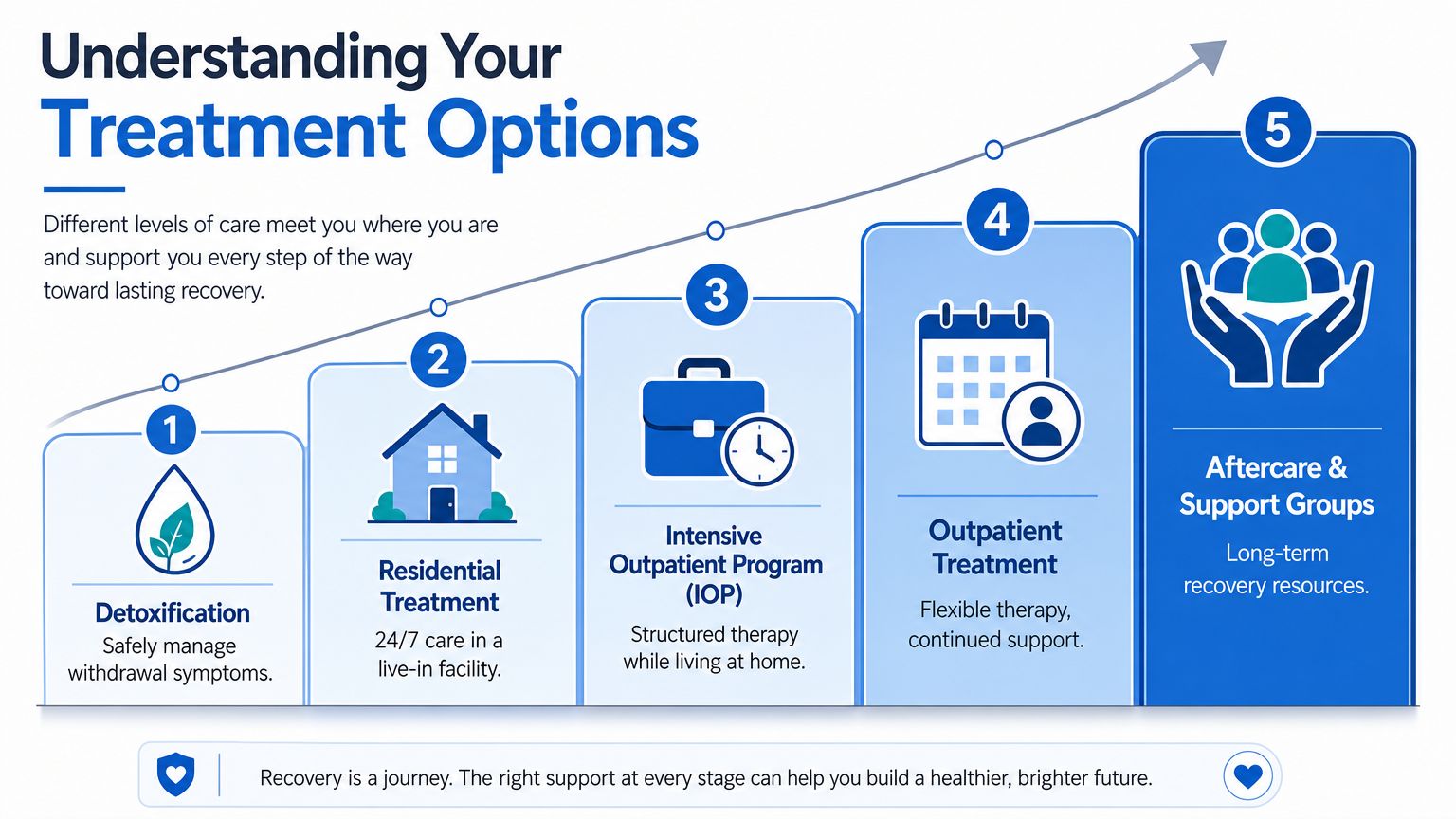 Understanding Your
Treatment Options

Different levels of care meet you where you are and support you every step of the way toward lasting recovery.

1
Detoxification
Safely manage withdrawal symptoms.

2
Residential Treatment
24/7 care in a live-in facility.

3
Intensive Outpatient Program (IOP)
Structured therapy while living at home.

4
Outpatient Treatment
Flexible therapy, continued support.

5
Aftercare & Support Groups
Long-term recovery resources.

Recovery is a journey. The right support at every stage can help you build a healthier, brighter future.